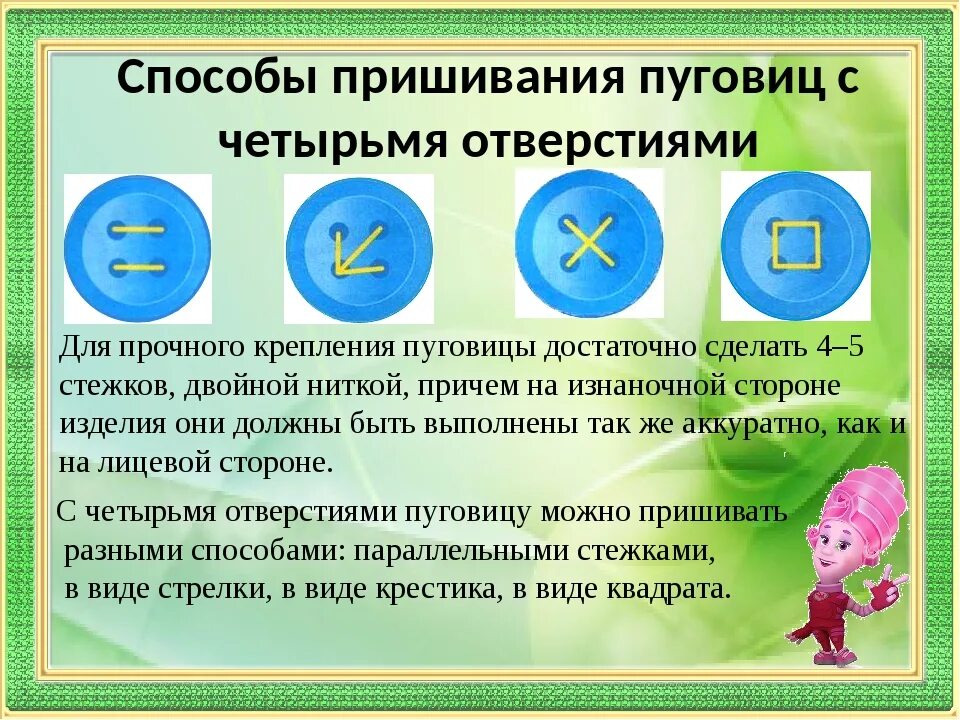 Способы пришивания пуговиц с четырьмя отверстиями

Для прочного крепления пуговицы достаточно сделать 4–5 стежков, двойной ниткой, причем на изнаночной стороне изделия они должны быть выполнены так же аккуратно, как и на лицевой стороне.

С четырьмя отверстиями пуговицу можно пришивать разными способами: параллельными стежками, в виде стрелки, в виде крестика, в виде квадрата.